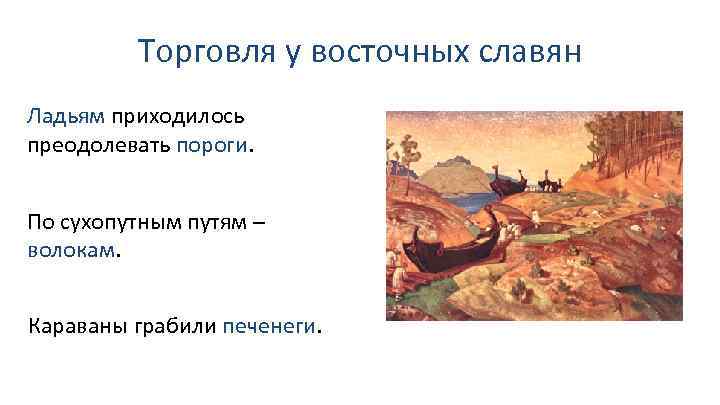 Торговля у восточных славян

Ладьям приходилось преодолевать пороги.

По сухопутным путям – волокам.

Караваны грабили печенеги.